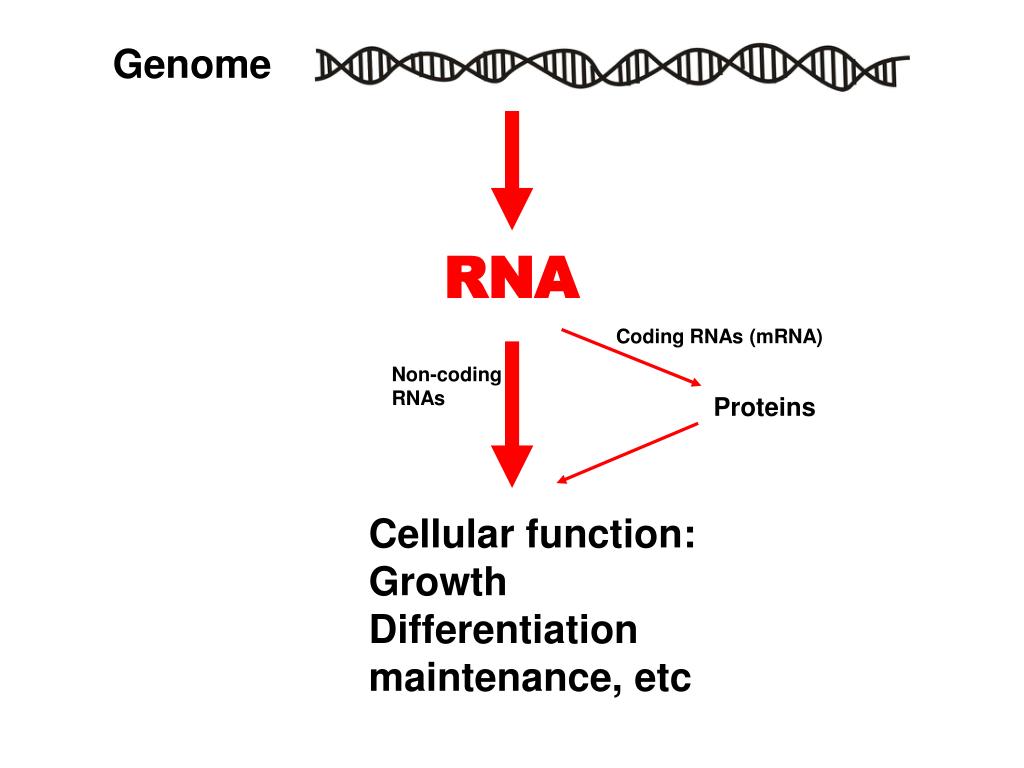 Genome

RNA

Coding RNAs (mRNA)

Non-coding RNAs

Proteins

Cellular function:
Growth
Differentiation
maintenance, etc